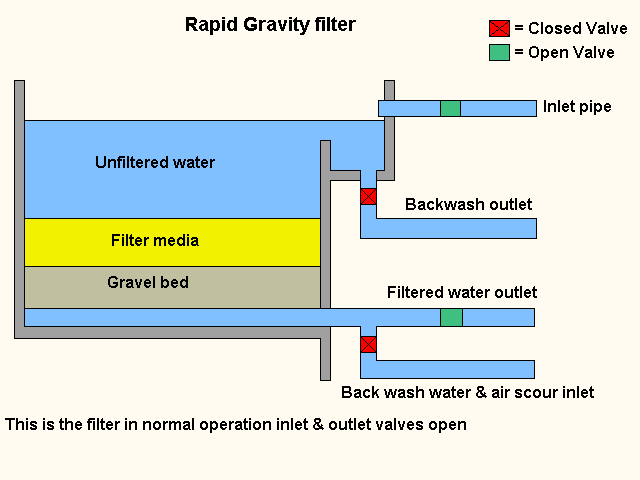 Rapid Gravity filter

= Closed Valve
= Open Valve

Inlet pipe

Unfiltered water

Backwash outlet

Filter media

Gravel bed

Filtered water outlet

Back wash water & air scour inlet

This is the filter in normal operation inlet & outlet valves open